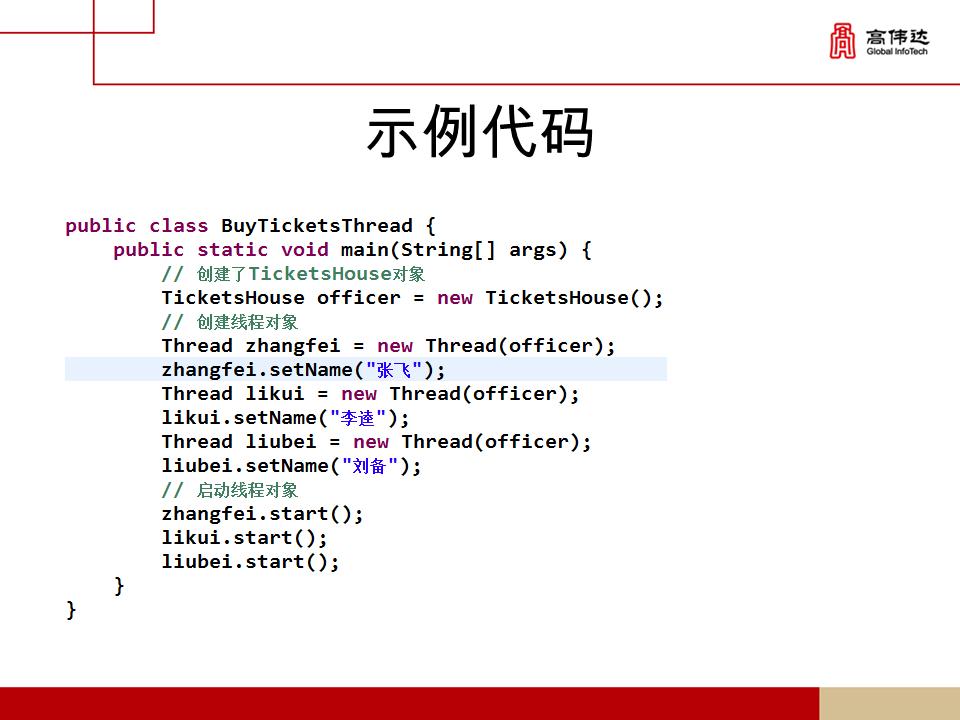 高伟达
Global InfoTech

示例代码

public class BuyTicketsThread {
    public static void main(String[] args) {
        // 创建了TicketsHouse对象
        TicketsHouse officer = new TicketsHouse();
        // 创建线程对象
        Thread zhangfei = new Thread(officer);
        zhangfei.setName("张飞");
        Thread likui = new Thread(officer);
        likui.setName("李逵");
        Thread liubei = new Thread(officer);
        liubei.setName("刘备");
        // 启动线程对象
        zhangfei.start();
        likui.start();
        liubei.start();
    }
}